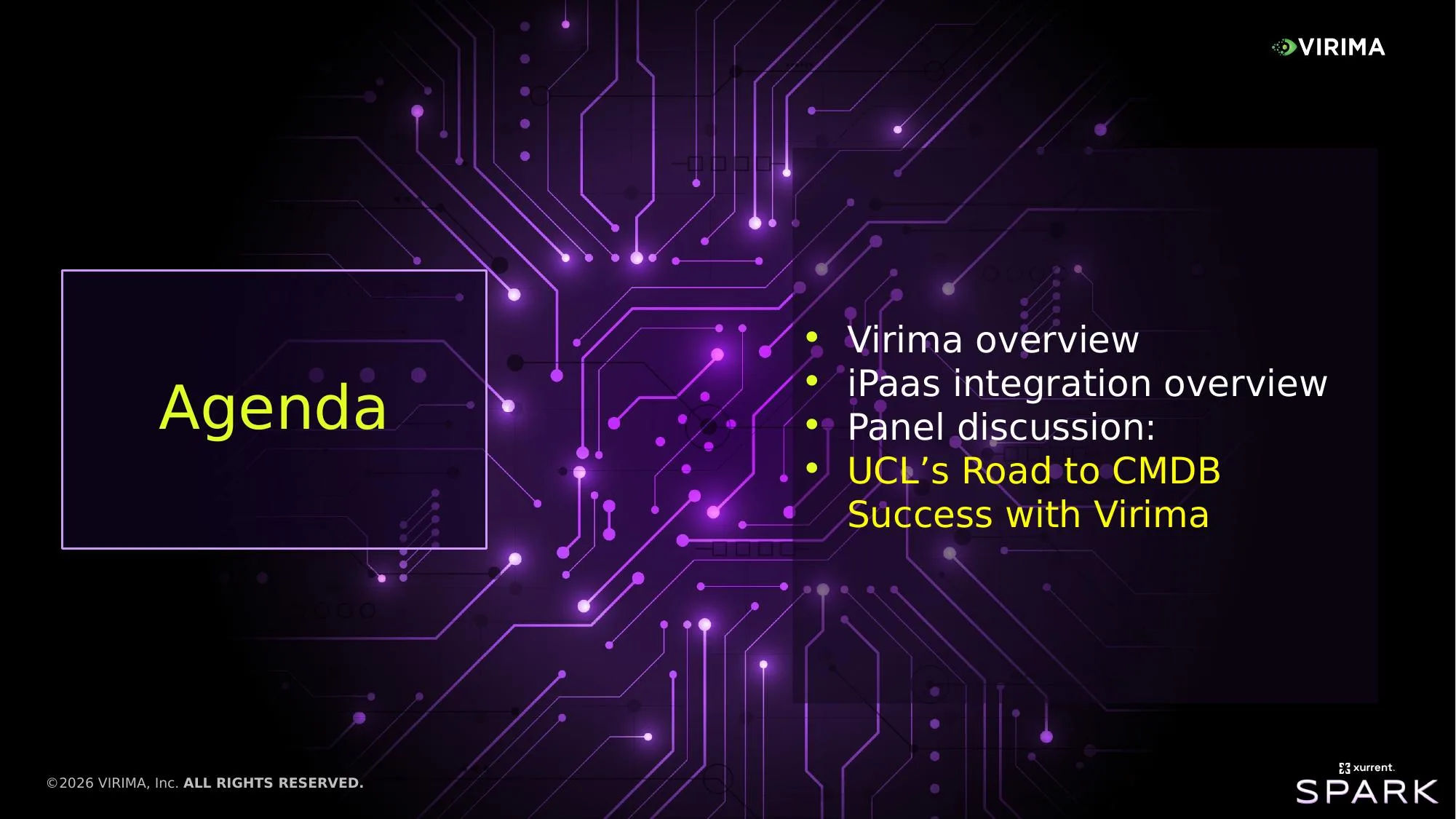 VIRIMA

Agenda

• Virima overview
• iPaas integration overview
• Panel discussion:
• UCL's Road to CMDB Success with Virima

©2026 VIRIMA, Inc. ALL RIGHTS RESERVED.

xurrent.
SPARK